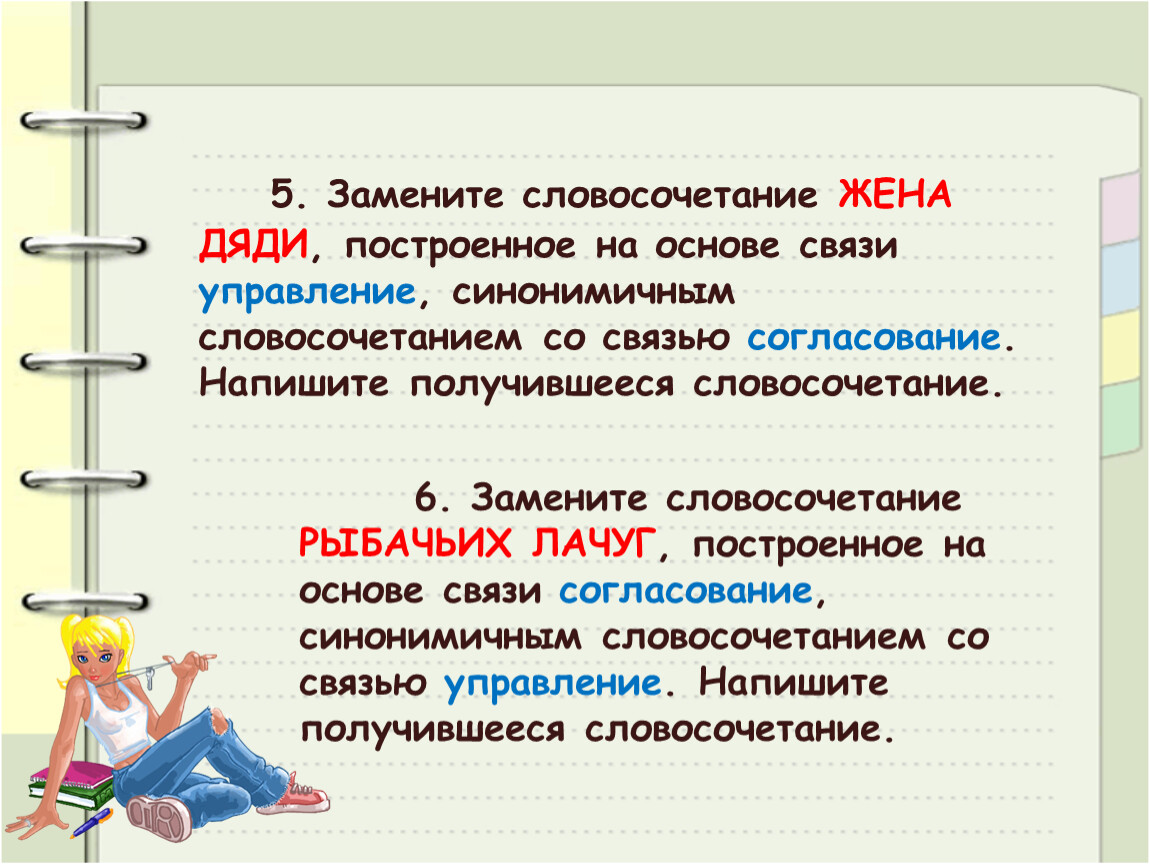 5. Замените словосочетание ЖЕНА ДЯДИ, построенное на основе связи управление, синонимичным словосочетанием со связью согласование. Напишите получившееся словосочетание.

6. Замените словосочетание РЫБАЧЬИХ ЛАЧУГ, построенное на основе связи согласование, синонимичным словосочетанием со связью управление. Напишите получившееся словосочетание.